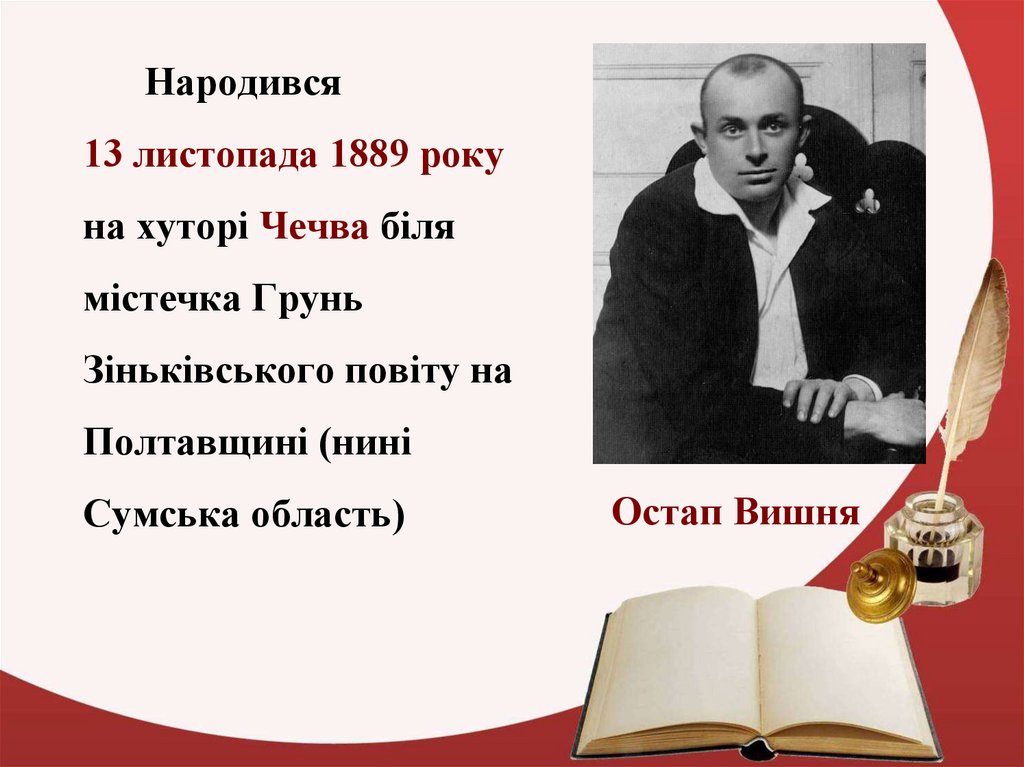 Народився 13 листопада 1889 року на хуторі Чечва біля містечка Грунь Зіньківського повіту на Полтавщині (нині Сумська область)

Остап Вишня